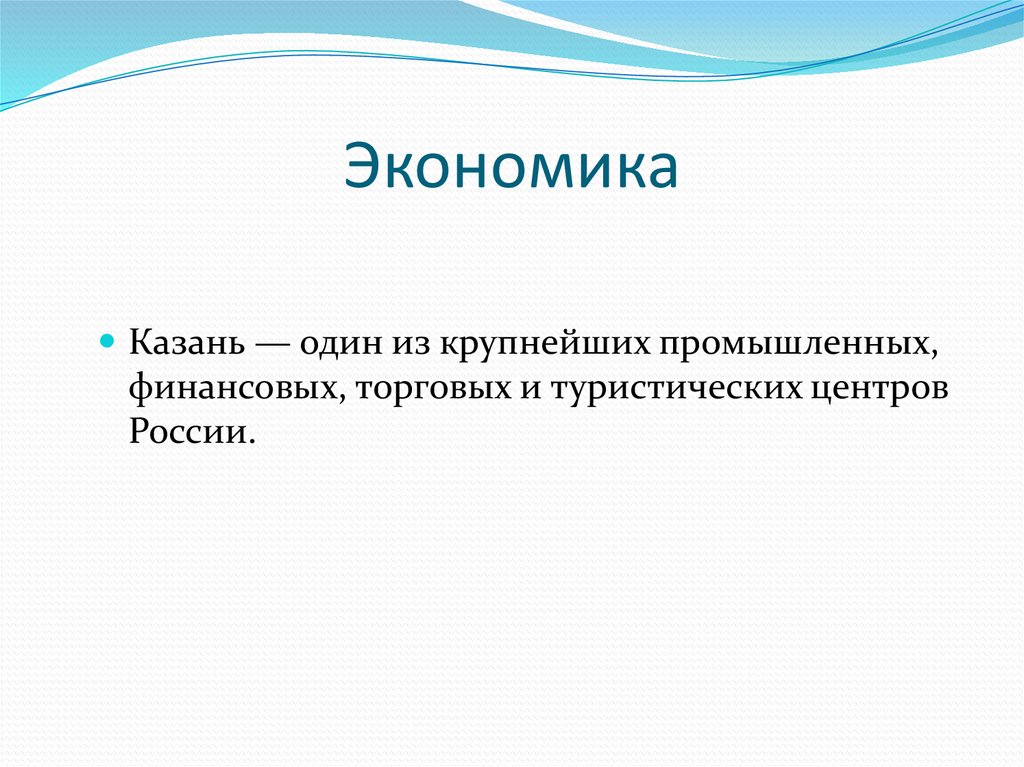 Экономика

Казань — один из крупнейших промышленных, финансовых, торговых и туристических центров России.